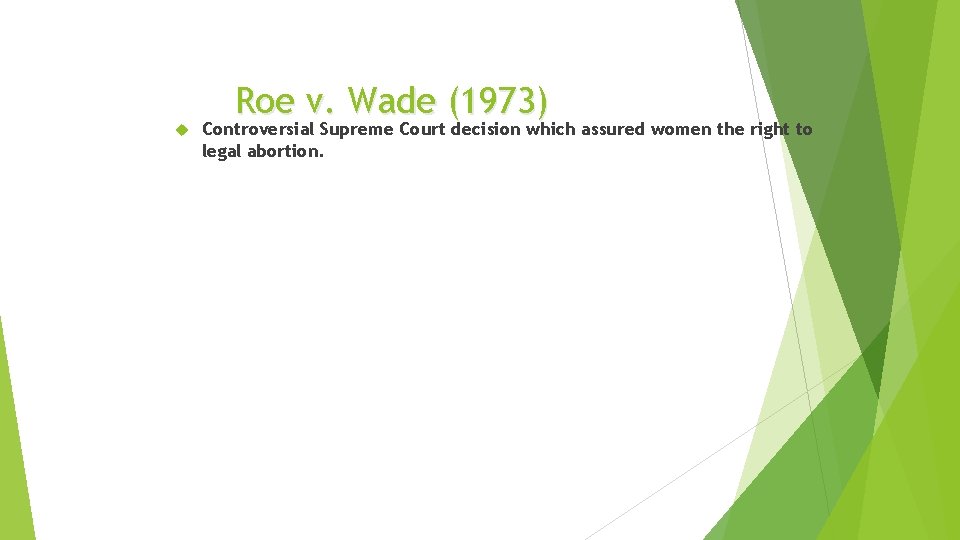 Roe v. Wade (1973)

Controversial Supreme Court decision which assured women the right to legal abortion.